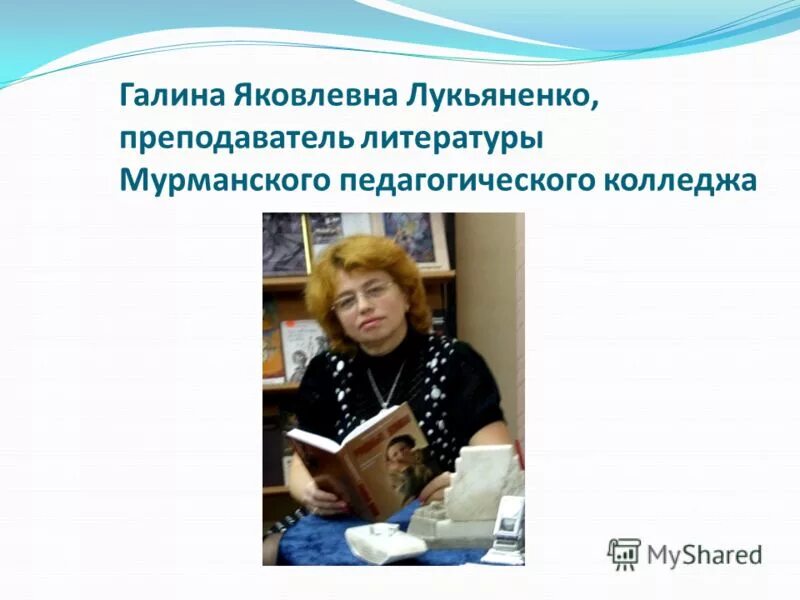 Галина Яковлевна Лукьяненко, преподаватель литературы Мурманского педагогического колледжа

MyShared